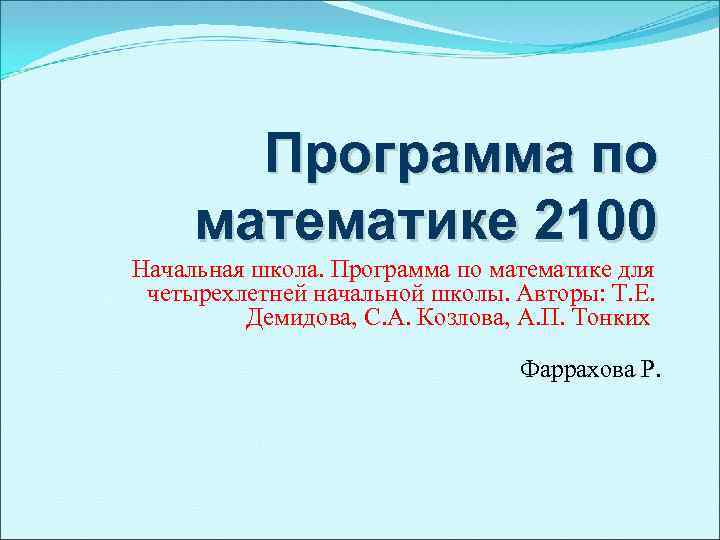 Программа по математике 2100

Начальная школа. Программа по математике для четырехлетней начальной школы. Авторы: Т.Е. Демидова, С.А. Козлова, А.П. Тонких

Фаррахова Р.